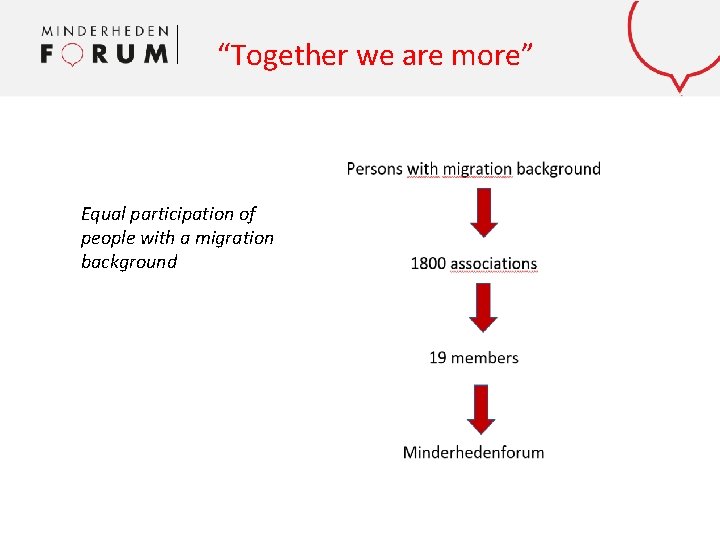 MINDERHEDEN
FORUM

“Together we are more”

Equal participation of people with a migration background

Persons with migration background

1800 associations

19 members

Minderhedenforum